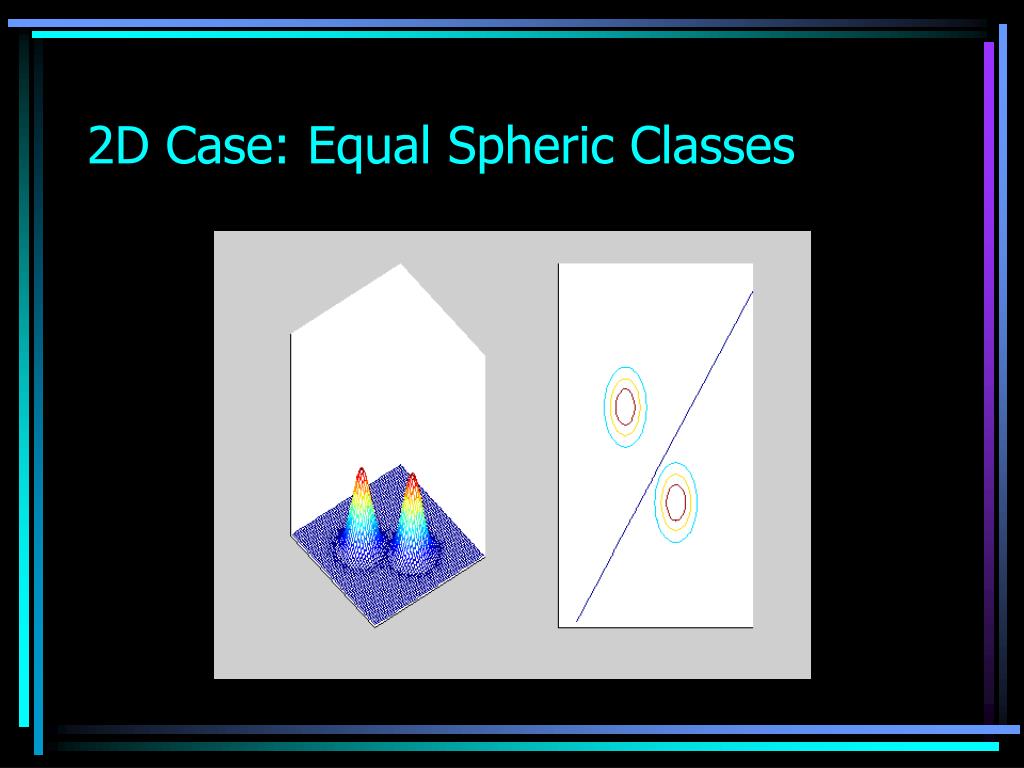 2D Case: Equal Spheric Classes